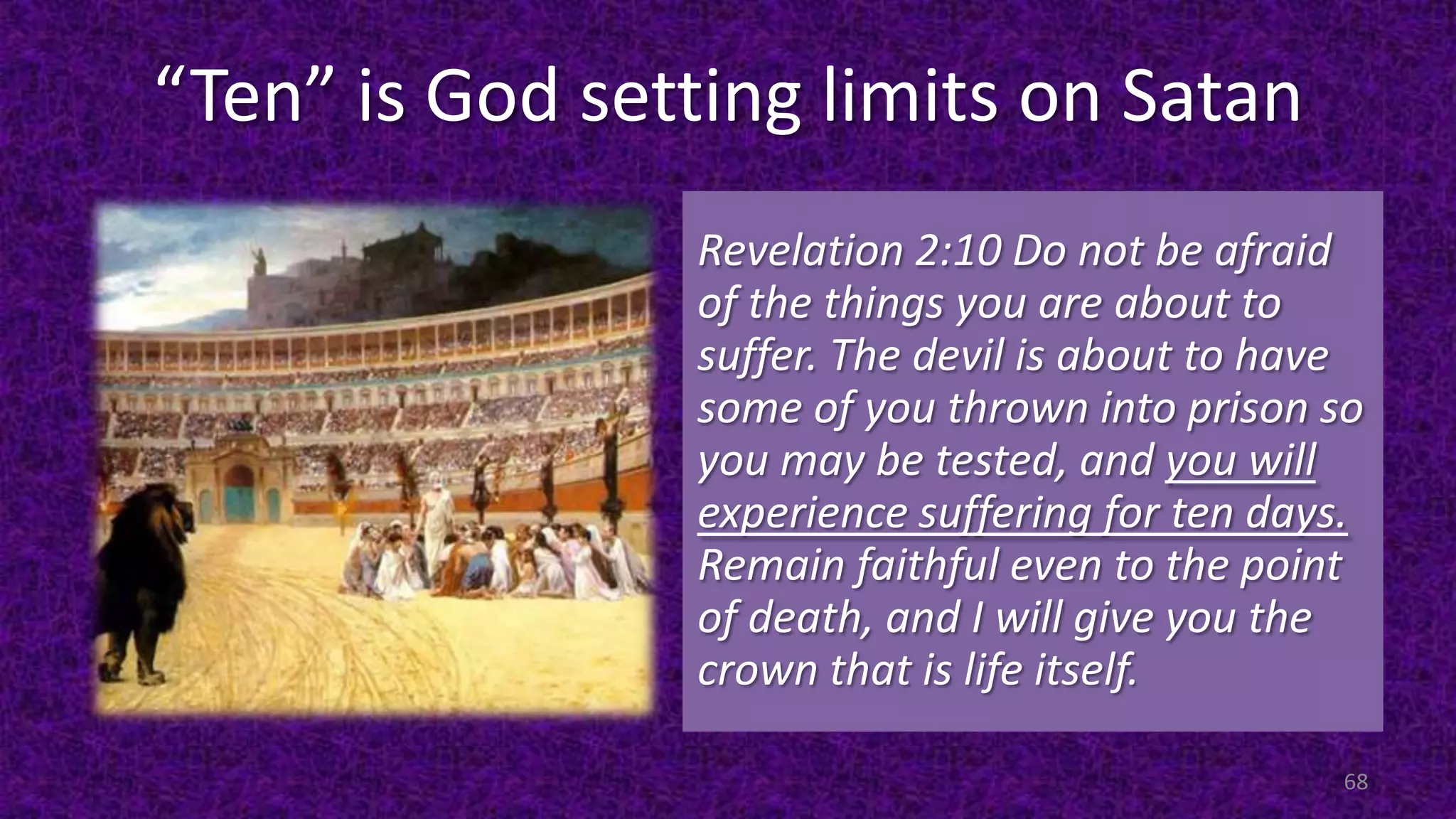 “Ten” is God setting limits on Satan

Revelation 2:10 Do not be afraid of the things you are about to suffer. The devil is about to have some of you thrown into prison so you may be tested, and you will experience suffering for ten days. Remain faithful even to the point of death, and I will give you the crown that is life itself.

68